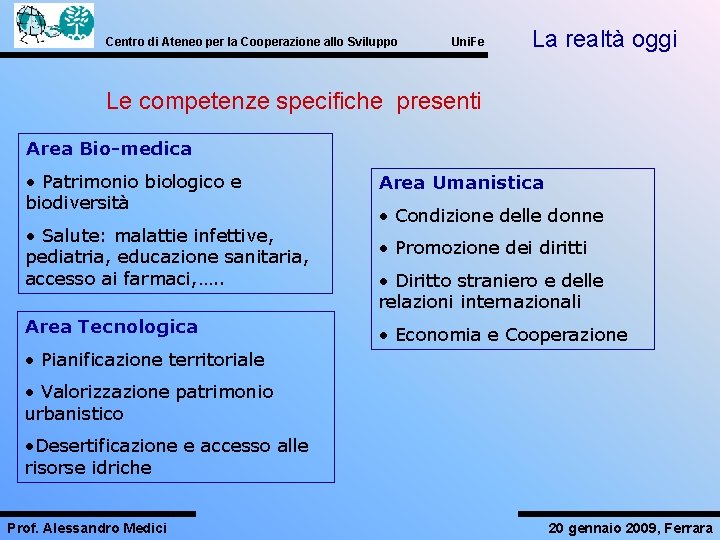 Centro di Ateneo per la Cooperazione allo Sviluppo UniFe

La realtà oggi

Le competenze specifiche presenti

Area Bio-medica

• Patrimonio biologico e biodiversità

• Salute: malattie infettive, pediatria, educazione sanitaria, accesso ai farmaci,…..

Area Tecnologica

• Pianificazione territoriale

• Valorizzazione patrimonio urbanistico

•Desertificazione e accesso alle risorse idriche

Area Umanistica

• Condizione delle donne

• Promozione dei diritti

• Diritto straniero e delle relazioni internazionali

• Economia e Cooperazione

Prof. Alessandro Medici

20 gennaio 2009, Ferrara